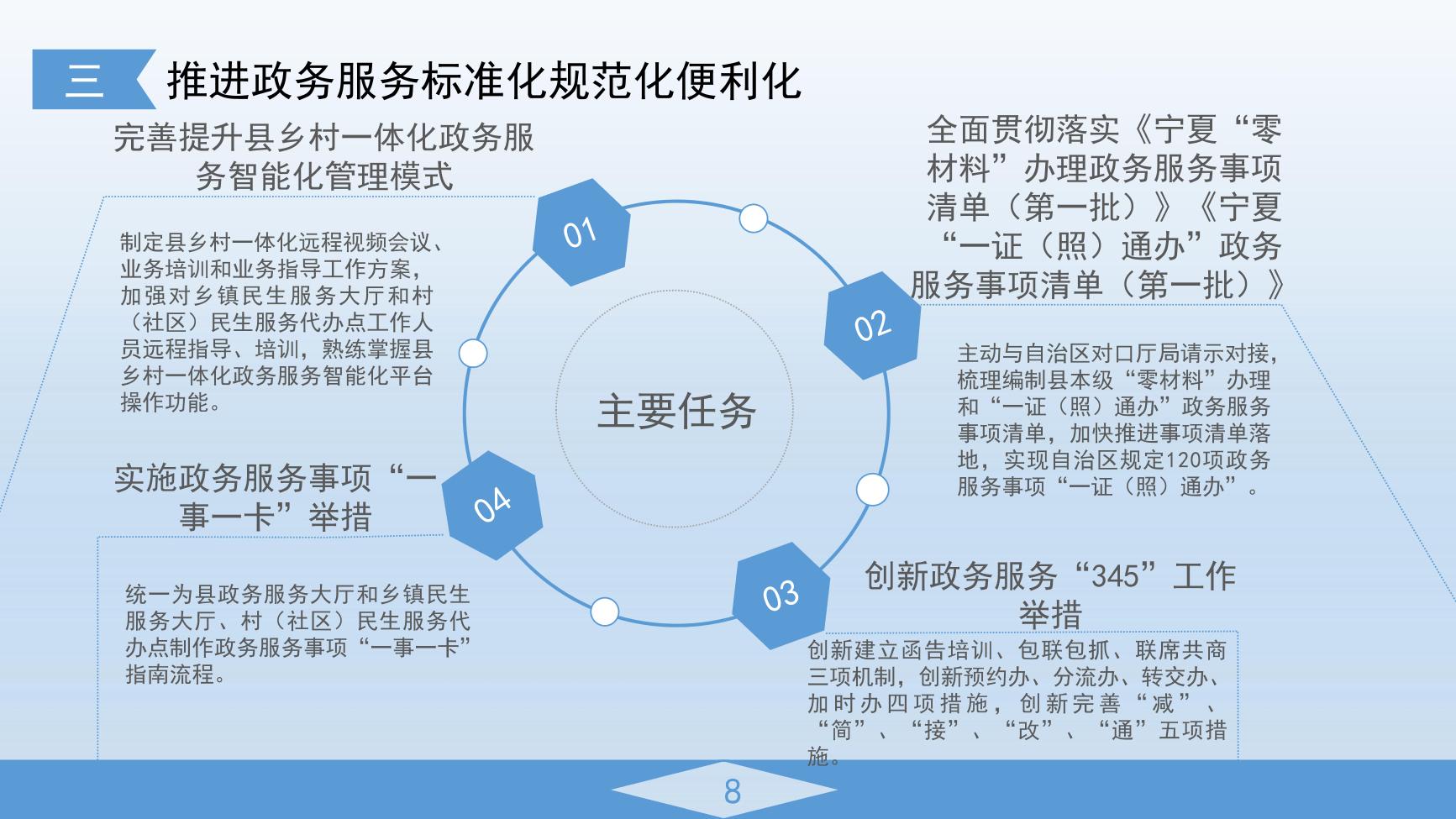 三

推进政务服务标准化规范化便利化

完善提升县乡村一体化政务服务智能化管理模式

制定县乡村一体化远程视频会议、业务培训和业务指导工作方案，加强对乡镇民生服务大厅和村（社区）民生服务代办点工作人员远程指导、培训，熟练掌握县乡村一体化政务服务智能化平台操作功能。

01

全面贯彻落实《宁夏“零材料”办理政务服务事项清单（第一批）》《宁夏“一证（照）通办”政务服务事项清单（第一批）》

02

主动与自治区对口厅局请示对接，梳理编制县本级“零材料”办理和“一证（照）通办”政务服务事项清单，加快推进事项清单落地，实现自治区规定120项政务服务事项“一证（照）通办”。

主要任务

实施政务服务事项“一事一卡”举措

04

统一为县政务服务大厅和乡镇民生服务大厅、村（社区）民生服务代办点制作政务服务事项“一事一卡”指南流程。

03

创新政务服务“345”工作举措

创新建立函告培训、包联包抓、联席共商三项机制，创新预约办、分流办、转交办、加时办四项措施，创新完善“减”、“简”、“接”、“改”、“通”五项措施。

8